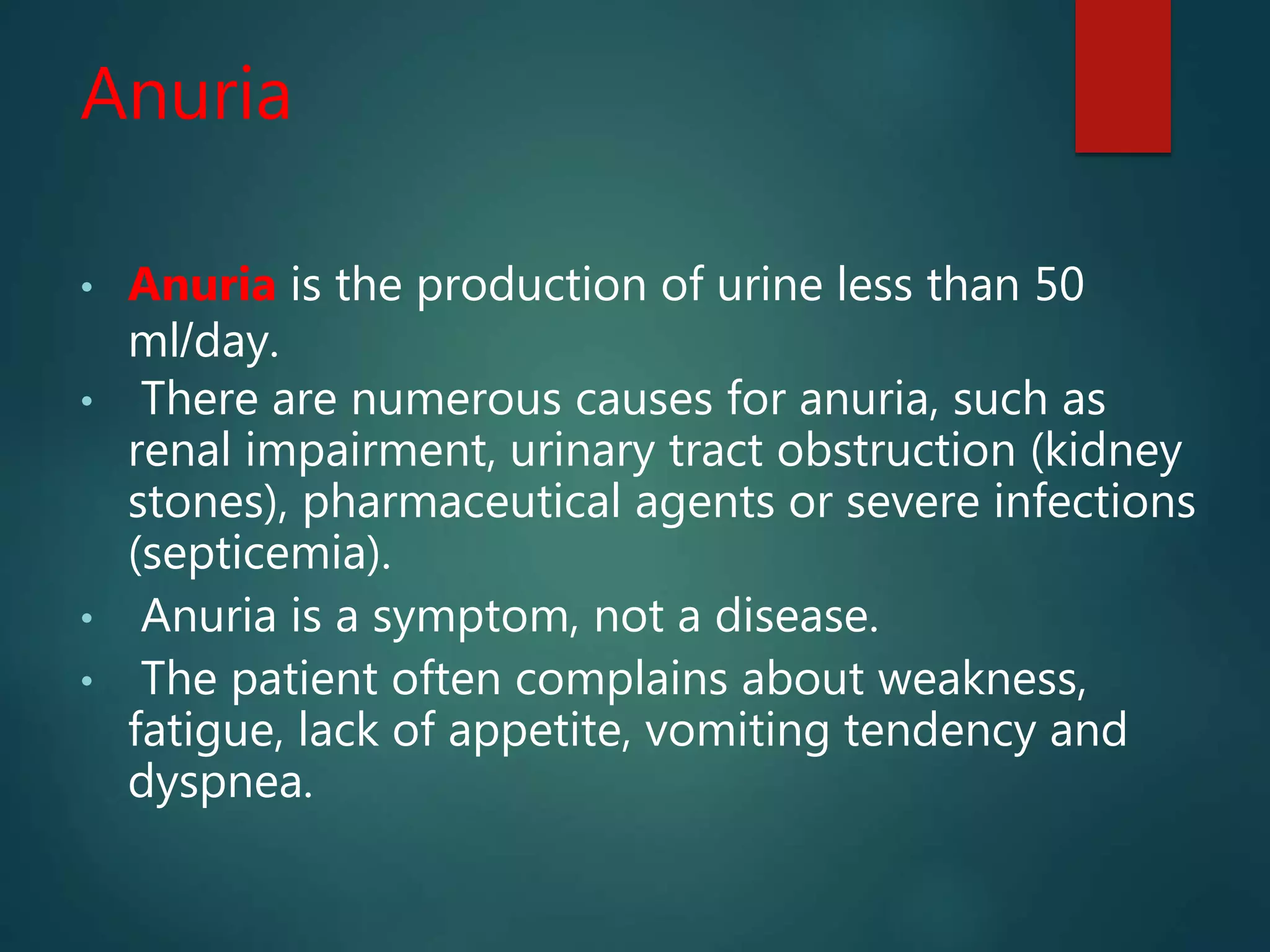 Anuria

• Anuria is the production of urine less than 50 ml/day.
• There are numerous causes for anuria, such as renal impairment, urinary tract obstruction (kidney stones), pharmaceutical agents or severe infections (septicemia).
• Anuria is a symptom, not a disease.
• The patient often complains about weakness, fatigue, lack of appetite, vomiting tendency and dyspnea.